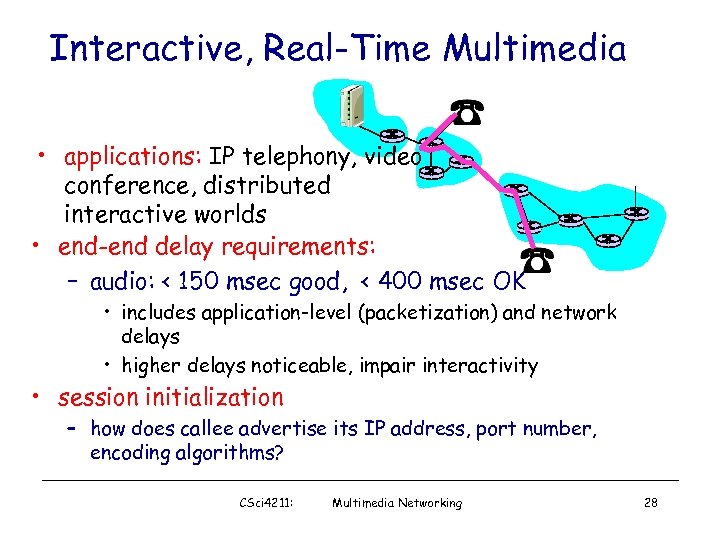 Interactive, Real-Time Multimedia

• applications: IP telephony, video conference, distributed interactive worlds
• end-end delay requirements:
– audio: < 150 msec good, < 400 msec OK
• includes application-level (packetization) and network delays
• higher delays noticeable, impair interactivity
• session initialization
– how does callee advertise its IP address, port number, encoding algorithms?

CSci4211: Multimedia Networking 28